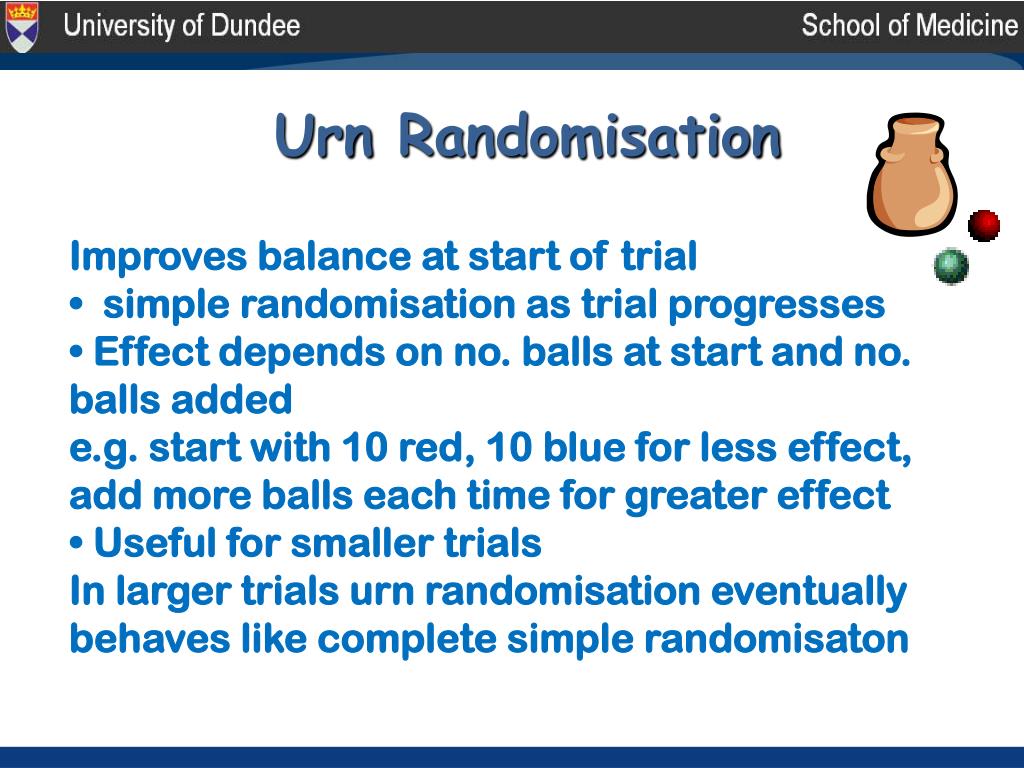 University of Dundee

School of Medicine

Urn Randomisation

Improves balance at start of trial
• simple randomisation as trial progresses
• Effect depends on no. balls at start and no. balls added
e.g. start with 10 red, 10 blue for less effect, add more balls each time for greater effect
• Useful for smaller trials
In larger trials urn randomisation eventually behaves like complete simple randomisaton